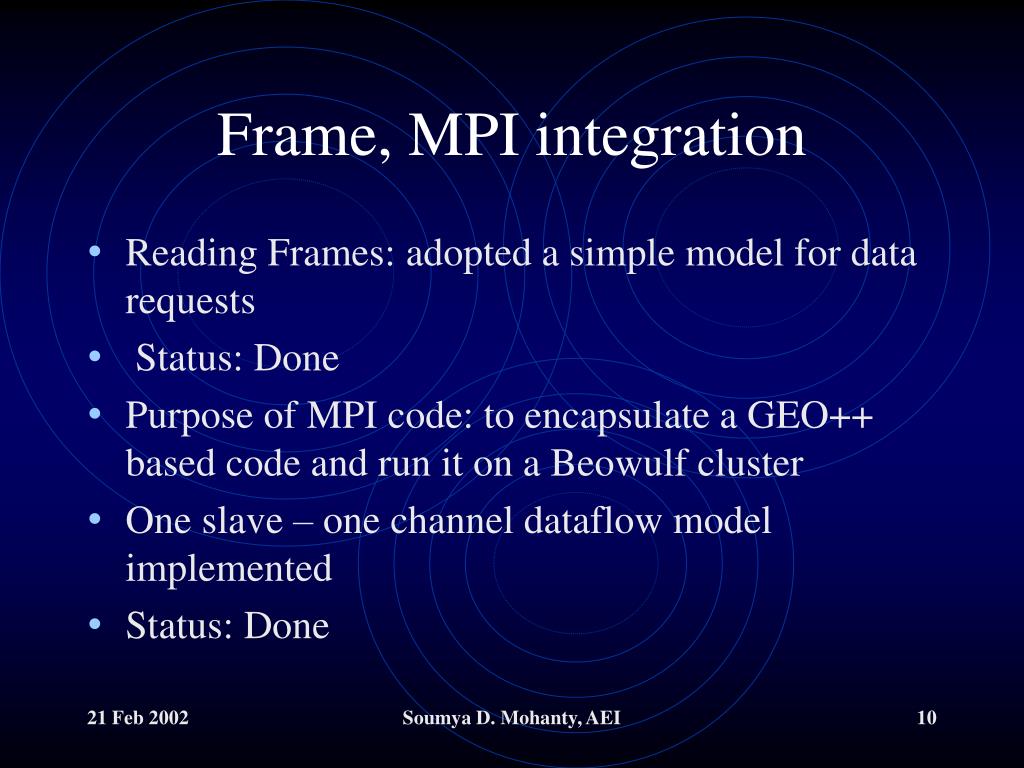 Frame, MPI integration

• Reading Frames: adopted a simple model for data requests
• Status: Done
• Purpose of MPI code: to encapsulate a GEO++ based code and run it on a Beowulf cluster
• One slave – one channel dataflow model implemented
• Status: Done

21 Feb 2002

Soumya D. Mohanty, AEI

10